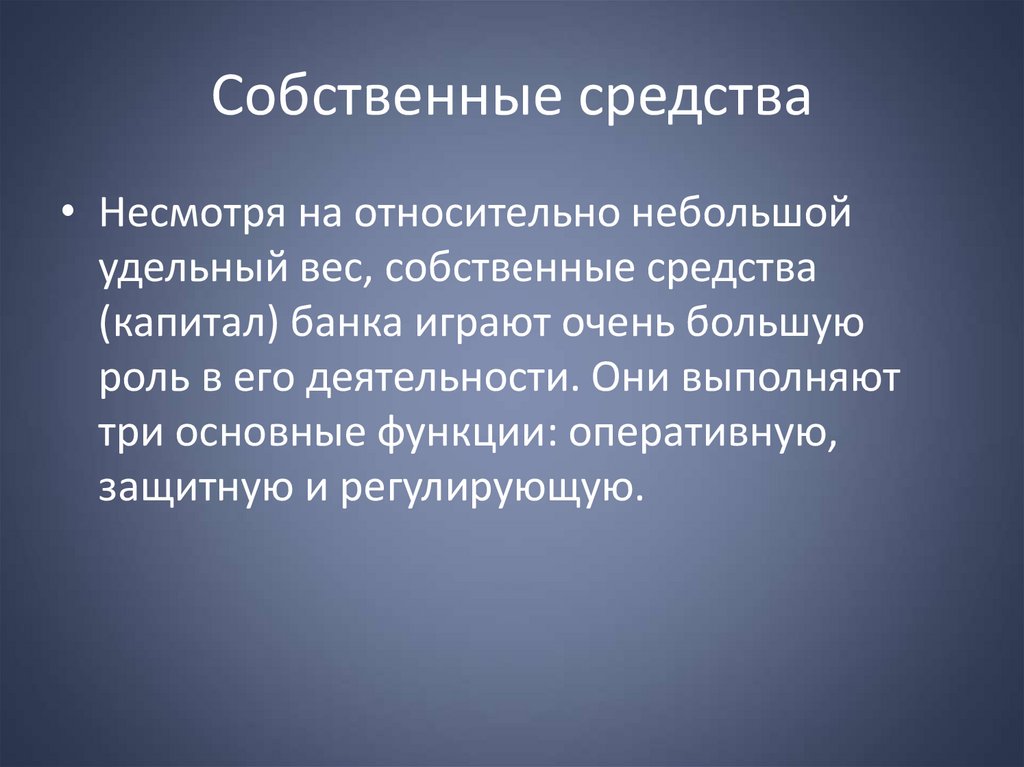 Собственные средства

• Несмотря на относительно небольшой удельный вес, собственные средства (капитал) банка играют очень большую роль в его деятельности. Они выполняют три основные функции: оперативную, защитную и регулирующую.